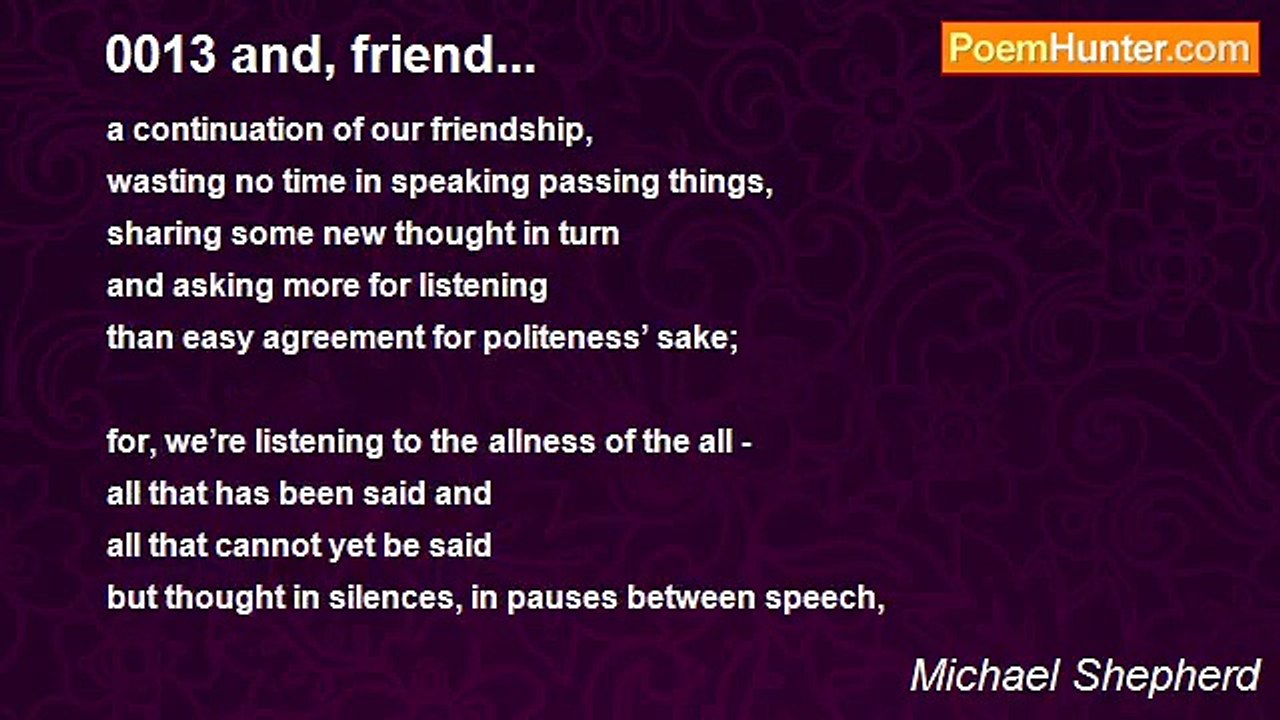 0013 and, friend...

PoemHunter.com

a continuation of our friendship,
wasting no time in speaking passing things,
sharing some new thought in turn
and asking more for listening
than easy agreement for politeness’ sake;

for, we’re listening to the allness of the all -
all that has been said and
all that cannot yet be said
but thought in silences, in pauses between speech,

Michael Shepherd